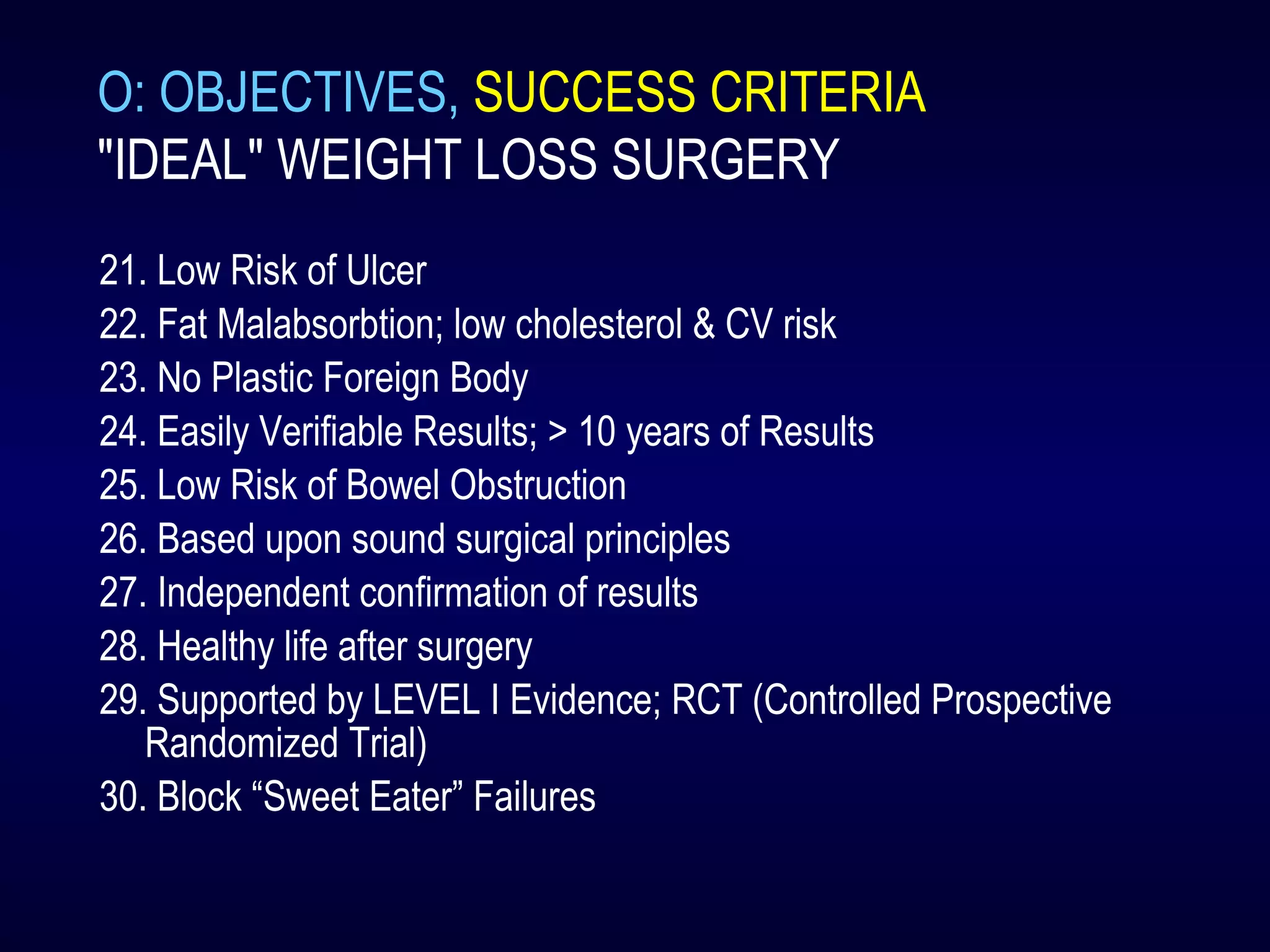 O: OBJECTIVES, SUCCESS CRITERIA
"IDEAL" WEIGHT LOSS SURGERY

21. Low Risk of Ulcer
22. Fat Malabsorbtion; low cholesterol & CV risk
23. No Plastic Foreign Body
24. Easily Verifiable Results; > 10 years of Results
25. Low Risk of Bowel Obstruction
26. Based upon sound surgical principles
27. Independent confirmation of results
28. Healthy life after surgery
29. Supported by LEVEL I Evidence; RCT (Controlled Prospective Randomized Trial)
30. Block “Sweet Eater” Failures